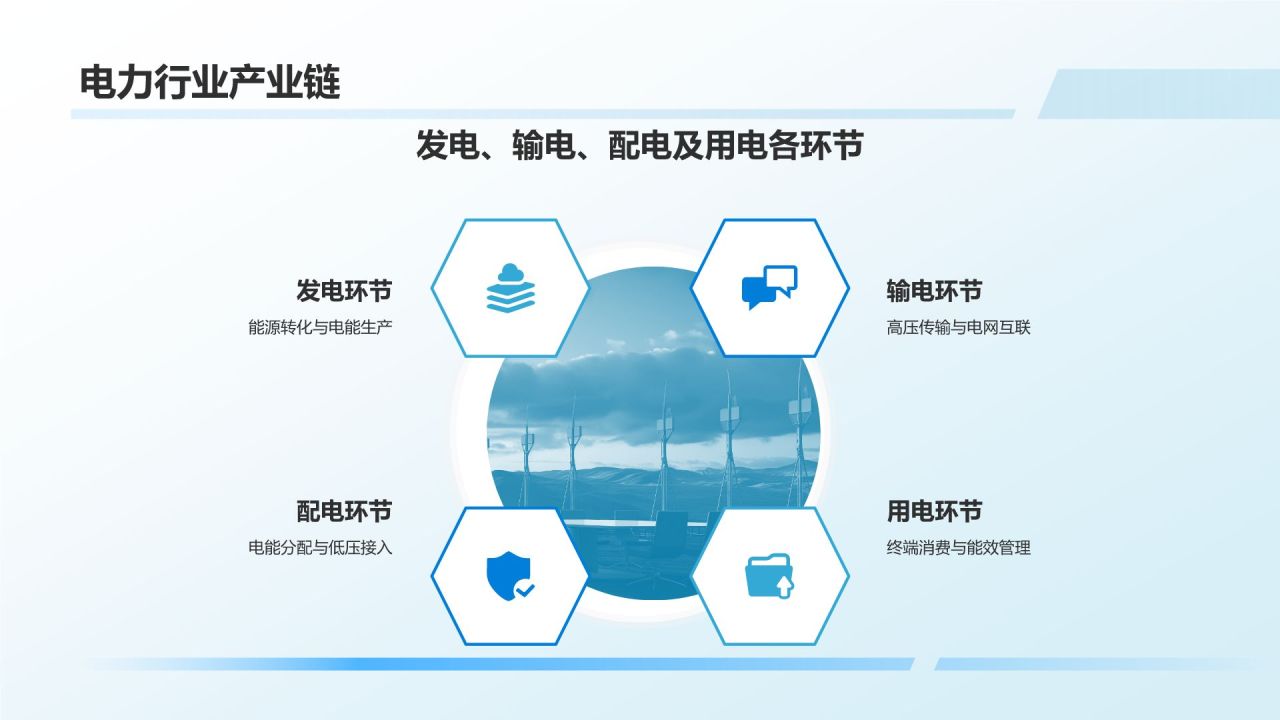 电力行业产业链

发电、输电、配电及用电各环节

发电环节
能源转化与电能生产

输电环节
高压传输与电网互联

配电环节
电能分配与低压接入

用电环节
终端消费与能效管理